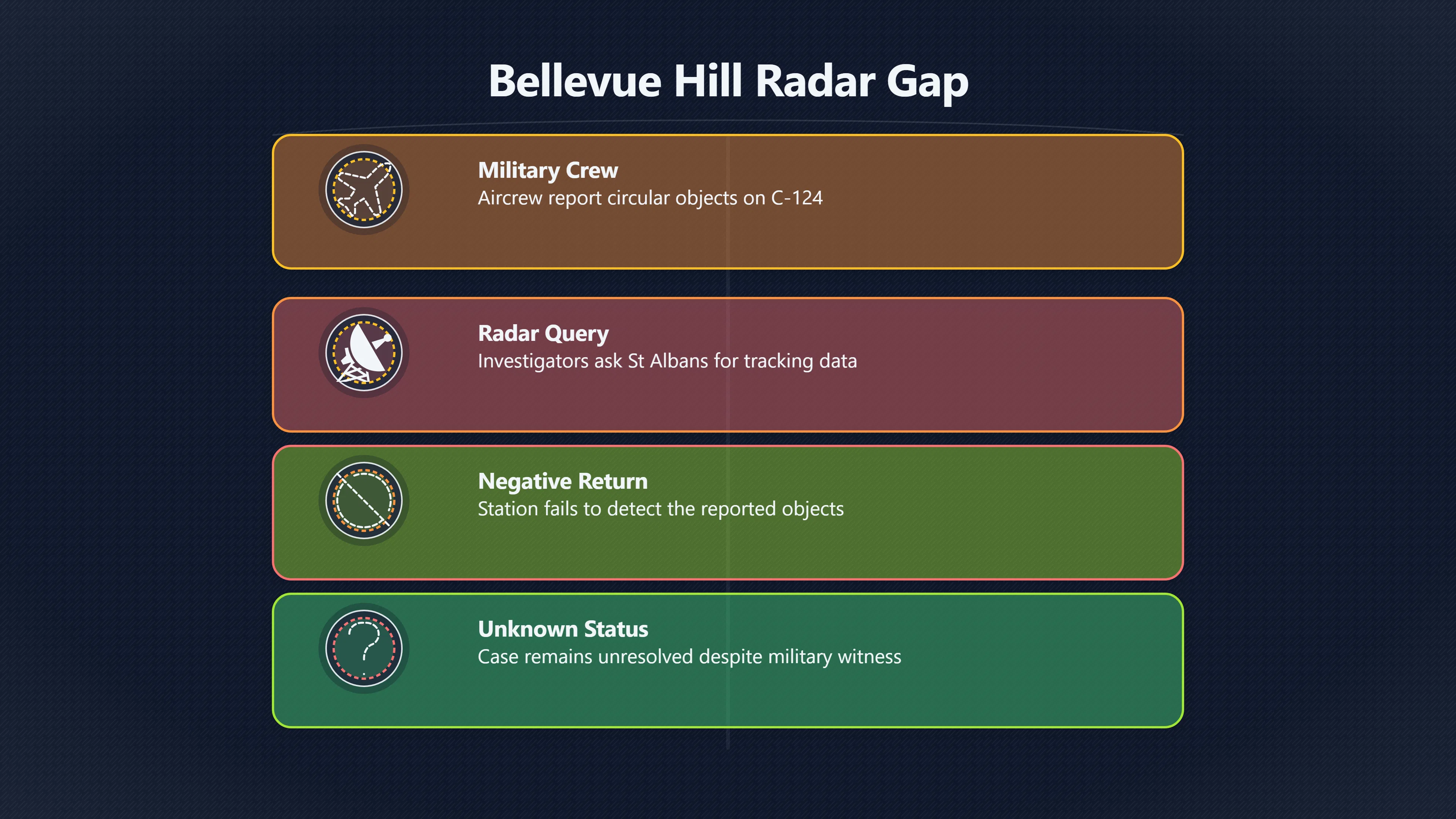 Bellevue Hill Radar Gap

Military Crew
Aircrew report circular objects on C-124

Radar Query
Investigators ask St Albans for tracking data

Negative Return
Station fails to detect the reported objects

Unknown Status
Case remains unresolved despite military witness